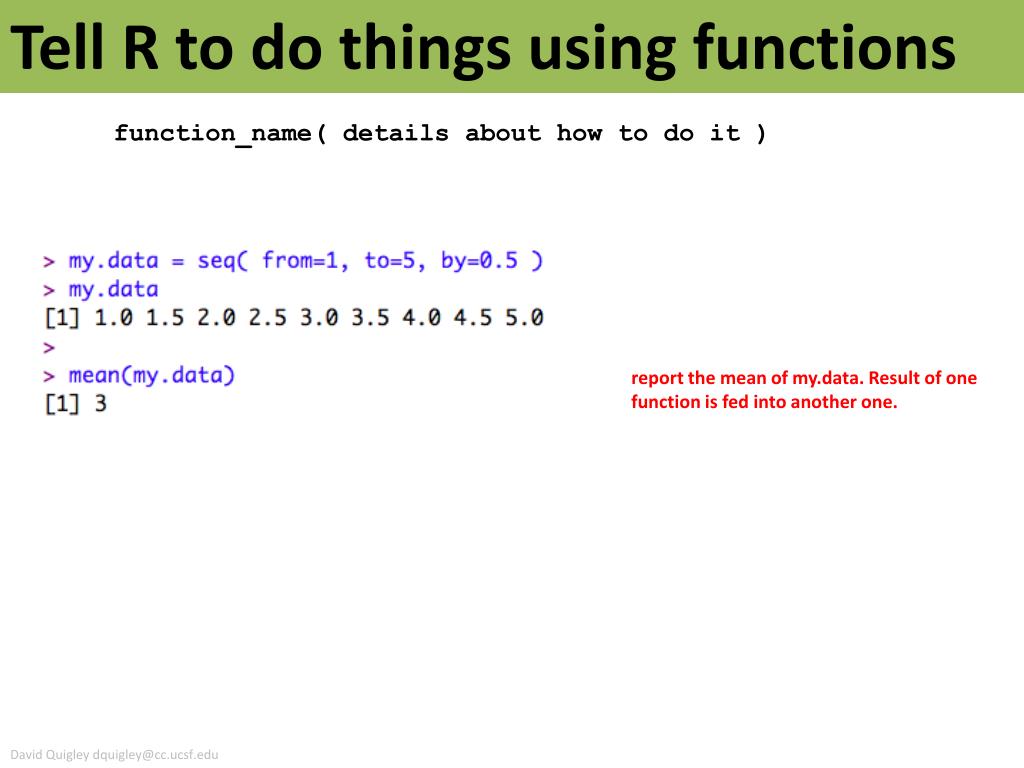 Tell R to do things using functions

function_name( details about how to do it )

> my.data = seq( from=1, to=5, by=0.5 )
> my.data
[1] 1.0 1.5 2.0 2.5 3.0 3.5 4.0 4.5 5.0
>
> mean(my.data)
[1] 3

report the mean of my.data. Result of one function is fed into another one.

David Quigley dquigley@cc.ucsf.edu